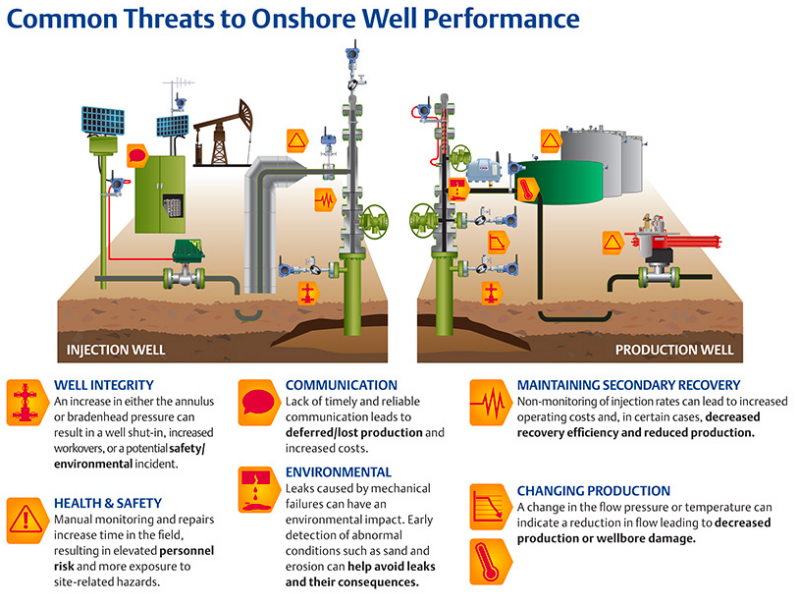 Common Threats to Onshore Well Performance

INJECTION WELL

PRODUCTION WELL

WELL INTEGRITY
An increase in either the annulus or bradenhead pressure can result in a well shut-in, increased workovers, or a potential safety/environmental incident.

HEALTH & SAFETY
Manual monitoring and repairs increase time in the field, resulting in elevated personnel risk and more exposure to site-related hazards.

COMMUNICATION
Lack of timely and reliable communication leads to deferred/lost production and increased costs.

ENVIRONMENTAL
Leaks caused by mechanical failures can have an environmental impact. Early detection of abnormal conditions such as sand and erosion can help avoid leaks and their consequences.

MAINTAINING SECONDARY RECOVERY
Non-monitoring of injection rates can lead to increased operating costs and, in certain cases, decreased recovery efficiency and reduced production.

CHANGING PRODUCTION
A change in the flow pressure or temperature can indicate a reduction in flow leading to decreased production or wellbore damage.